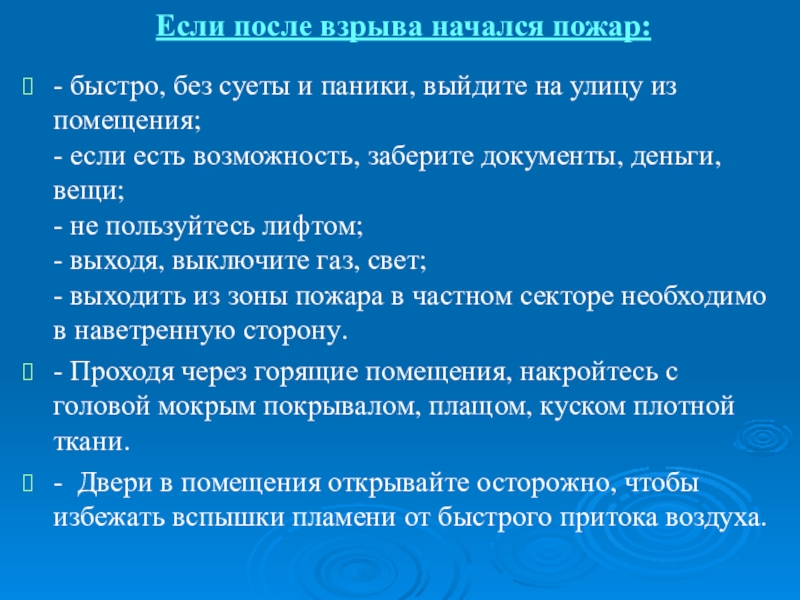 Если после взрыва начался пожар:

- быстро, без суеты и паники, выйдите на улицу из помещения;
- если есть возможность, заберите документы, деньги, вещи;
- не пользуйтесь лифтом;
- выходя, выключите газ, свет;
- выходить из зоны пожара в частном секторе необходимо в наветренную сторону.

- Проходя через горящие помещения, накройтесь с головой мокрым покрывалом, плащом, куском плотной ткани.

- Двери в помещения открывайте осторожно, чтобы избежать вспышки пламени от быстрого притока воздуха.